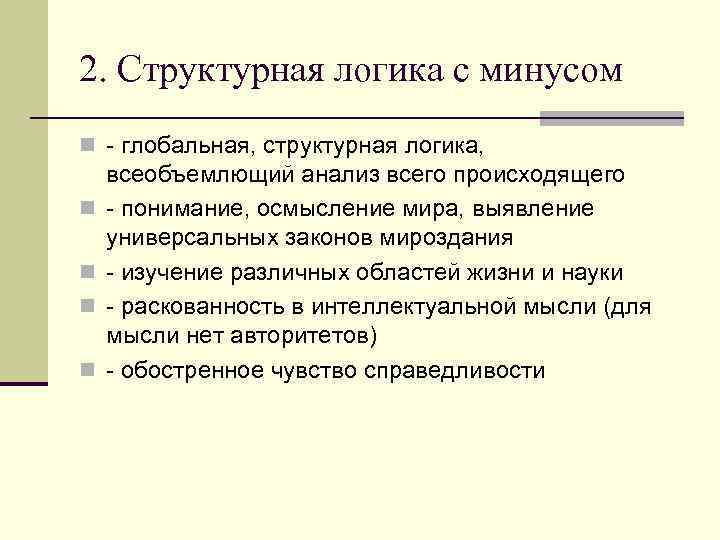 2. Структурная логика с минусом

- глобальная, структурная логика, всеобъемлющий анализ всего происходящего

- понимание, осмысление мира, выявление универсальных законов мироздания

- изучение различных областей жизни и науки

- раскованность в интеллектуальной мысли (для мысли нет авторитетов)

- обостренное чувство справедливости